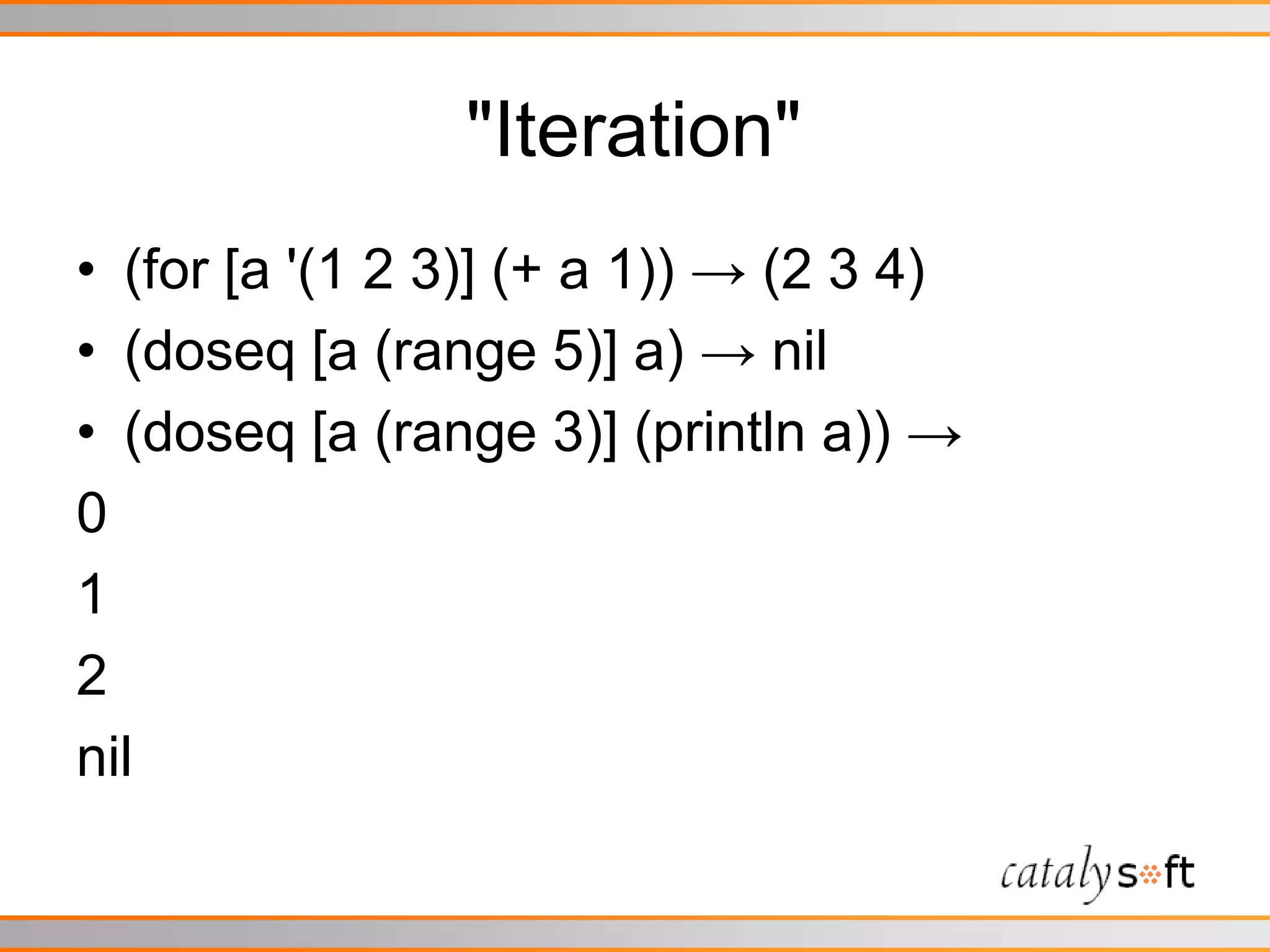 "Iteration"

• (for [a '(1 2 3)] (+ a 1)) → (2 3 4)
• (doseq [a (range 5)] a) → nil
• (doseq [a (range 3)] (println a)) →
0
1
2
nil

catalysoft